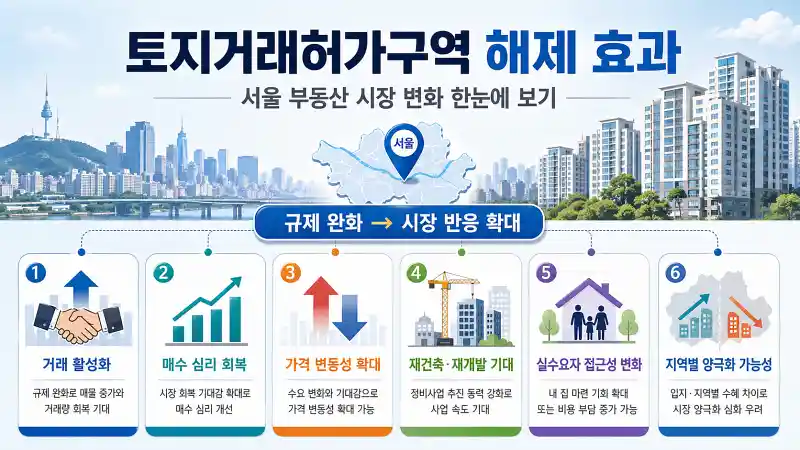 토지거래허가구역 해제 효과

서울 부동산 시장 변화 한눈에 보기

서울

규제 완화 → 시장 반응 확대

1
거래 활성화
규제 완화로 매물 증가와 거래량 회복 기대

2
매수 심리 회복
시장 회복 기대감 확대로 매수 심리 개선

3
가격 변동성 확대
수요 변화와 기대감으로 가격 변동성 확대 가능

4
재건축·재개발 기대
정비사업 추진 동력 강화로 사업 속도 기대

5
실수요자 접근성 변화
내 집 마련 기회 확대 또는 비용 부담 증가 가능

6
지역별 양극화 가능성
입지·지역별 수혜 차이로 시장 양극화 심화 우려